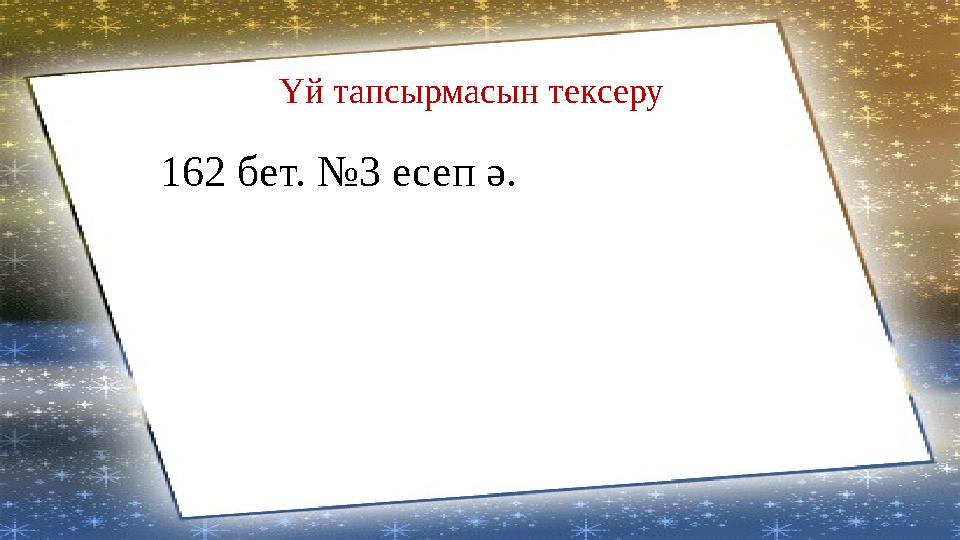 Үй тапсырмасын тексеру

162 бет. №3 есеп ә.